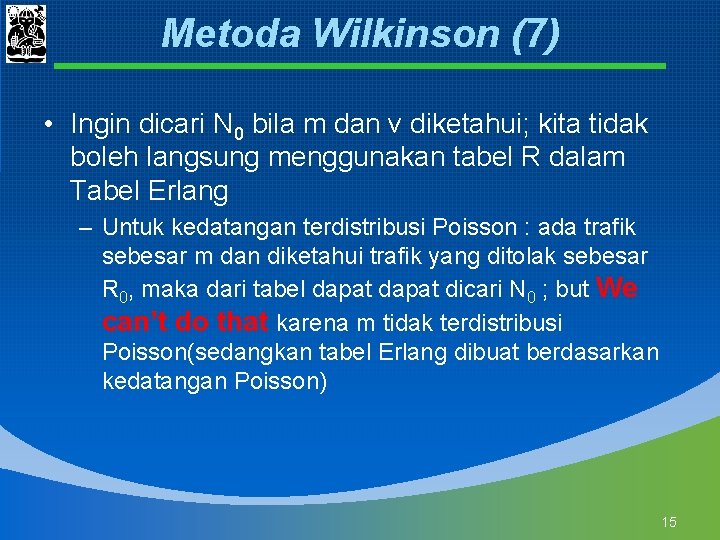 Metoda Wilkinson (7)

• Ingin dicari $N_0$ bila m dan v diketahui; kita tidak boleh langsung menggunakan tabel R dalam Tabel Erlang

– Untuk kedatangan terdistribusi Poisson : ada trafik sebesar m dan diketahui trafik yang ditolak sebesar $R_0$, maka dari tabel dapat dapat dicari $N_0$ ; but We can't do that karena m tidak terdistribusi Poisson(sedangkan tabel Erlang dibuat berdasarkan kedatangan Poisson)

15